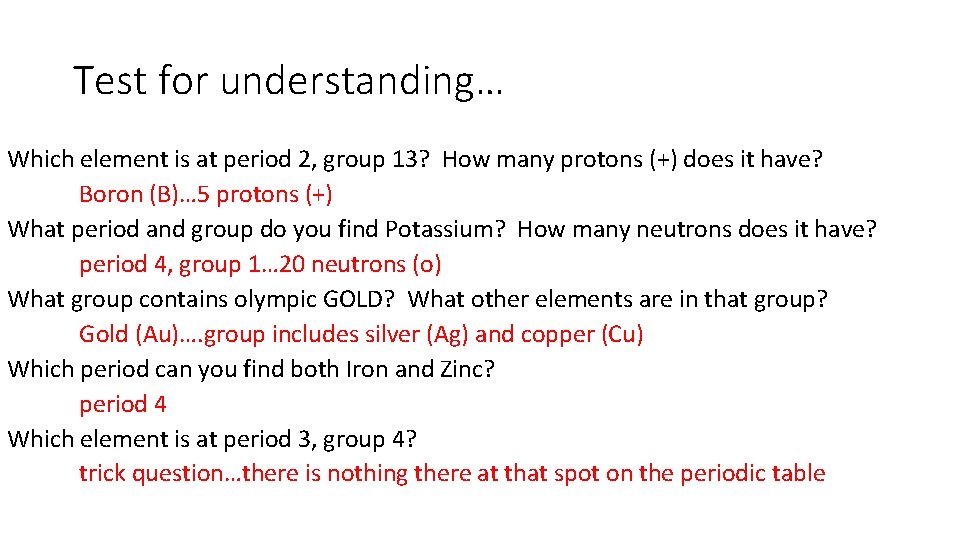 Test for understanding…

Which element is at period 2, group 13? How many protons (+) does it have?
Boron (B)…5 protons (+)
What period and group do you find Potassium? How many neutrons does it have?
period 4, group 1…20 neutrons (o)
What group contains olympic GOLD? What other elements are in that group?
Gold (Au)….group includes silver (Ag) and copper (Cu)
Which period can you find both Iron and Zinc?
period 4
Which element is at period 3, group 4?
trick question…there is nothing there at that spot on the periodic table